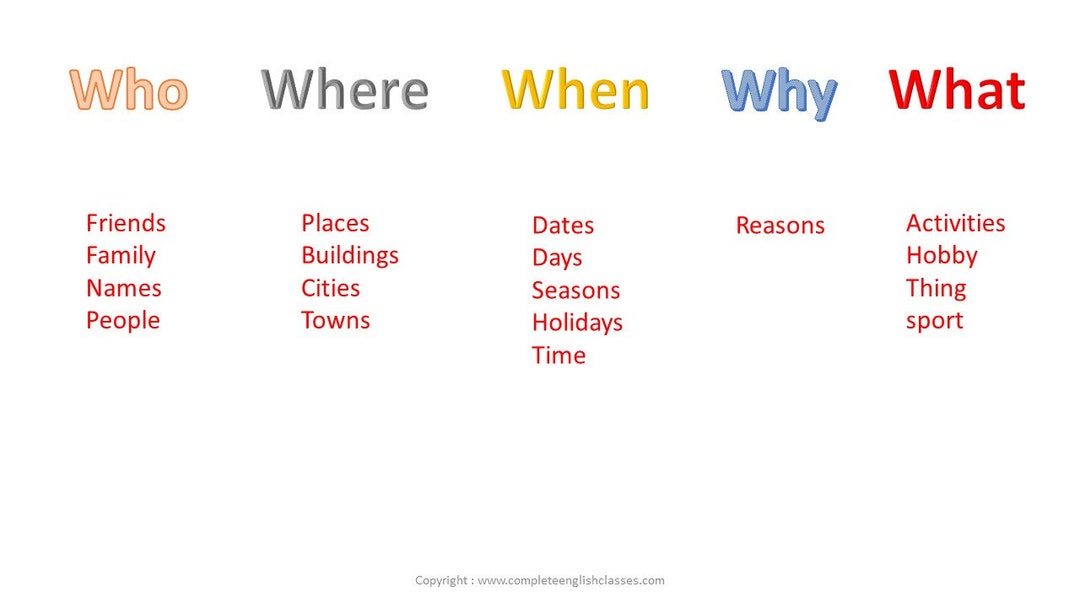 Who

Friends
Family
Names
People

Where

Places
Buildings
Cities
Towns

When

Dates
Days
Seasons
Holidays
Time

Why

Reasons

What

Activities
Hobby
Thing
sport

Copyright : www.completeenglishclasses.com